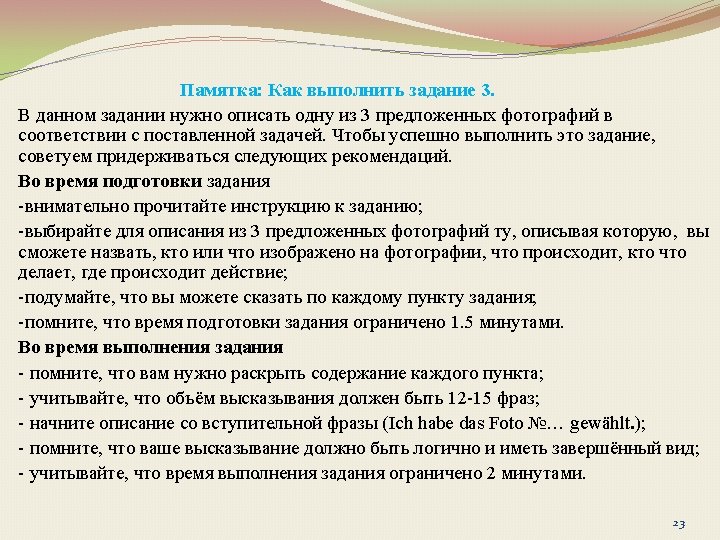 Памятка: Как выполнить задание 3.

В данном задании нужно описать одну из 3 предложенных фотографий в соответствии с поставленной задачей. Чтобы успешно выполнить это задание, советуем придерживаться следующих рекомендаций.

Во время подготовки задания

-внимательно прочитайте инструкцию к заданию;

-выбирайте для описания из 3 предложенных фотографий ту, описывая которую, вы сможете назвать, кто или что изображено на фотографии, что происходит, кто что делает, где происходит действие;

-подумайте, что вы можете сказать по каждому пункту задания;

-помните, что время подготовки задания ограничено 1.5 минутами.

Во время выполнения задания

- помните, что вам нужно раскрыть содержание каждого пункта;

- учитывайте, что объём высказывания должен быть 12-15 фраз;

- начните описание со вступительной фразы (Ich habe das Foto №… gewählt.);

- помните, что ваше высказывание должно быть логично и иметь завершённый вид;

- учитывайте, что время выполнения задания ограничено 2 минутами.

23